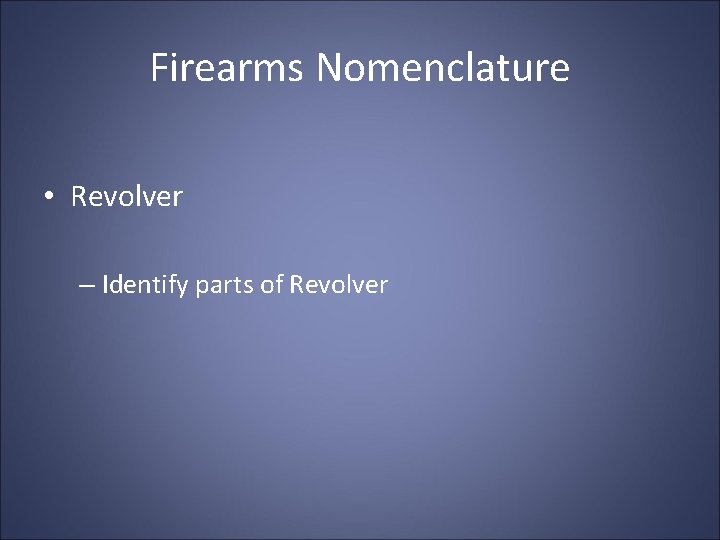 Firearms Nomenclature

• Revolver

– Identify parts of Revolver